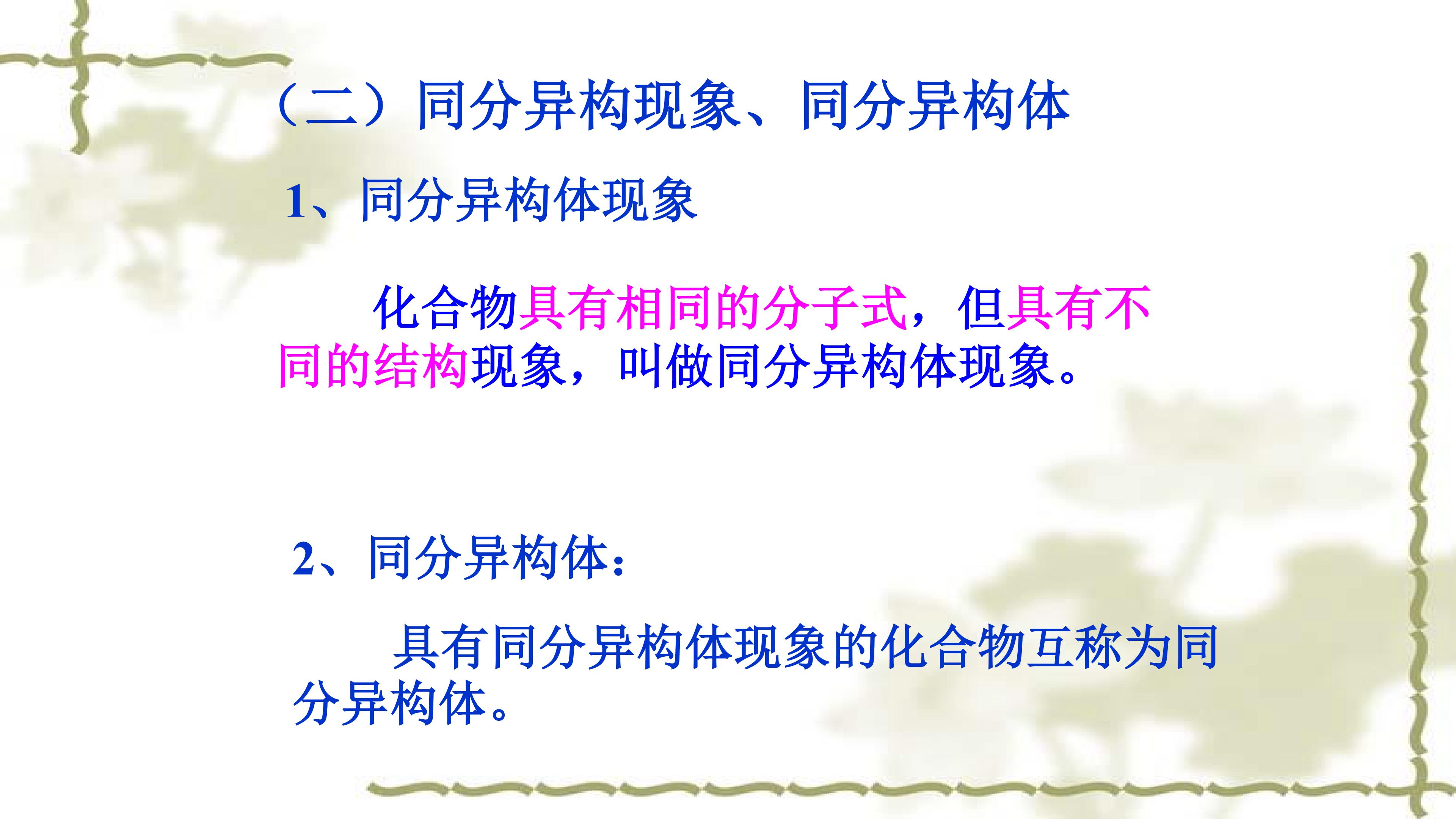 （二）同分异构现象、同分异构体

1、同分异构体现象

化合物具有相同的分子式，但具有不同的结构现象，叫做同分异构体现象。

2、同分异构体：

具有同分异构体现象的化合物互称为同分异构体。